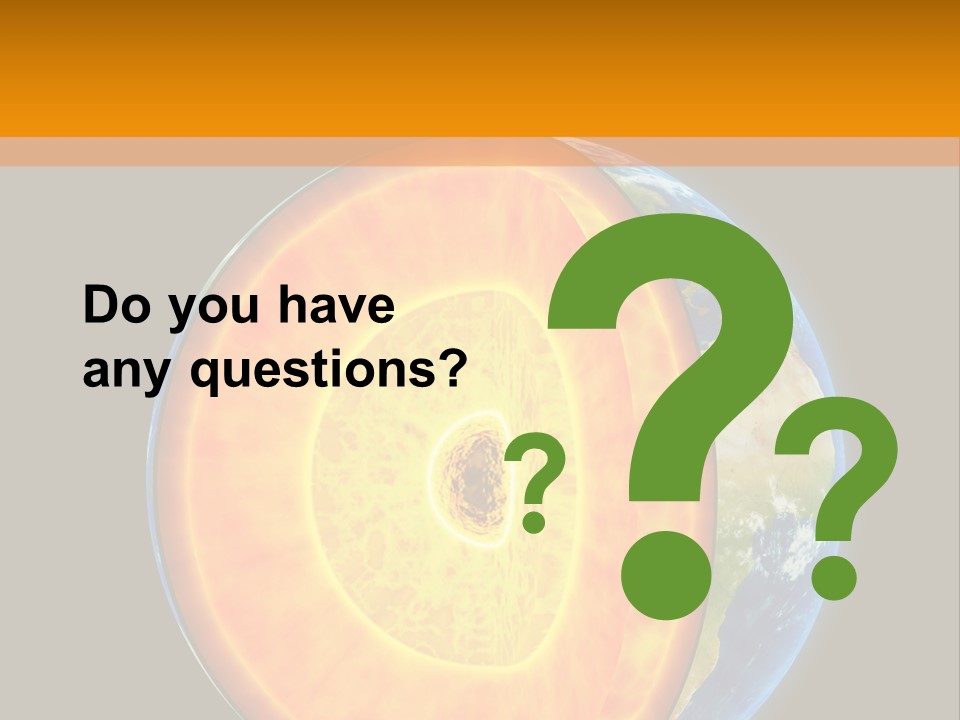 Do you have any questions?

? ? ?